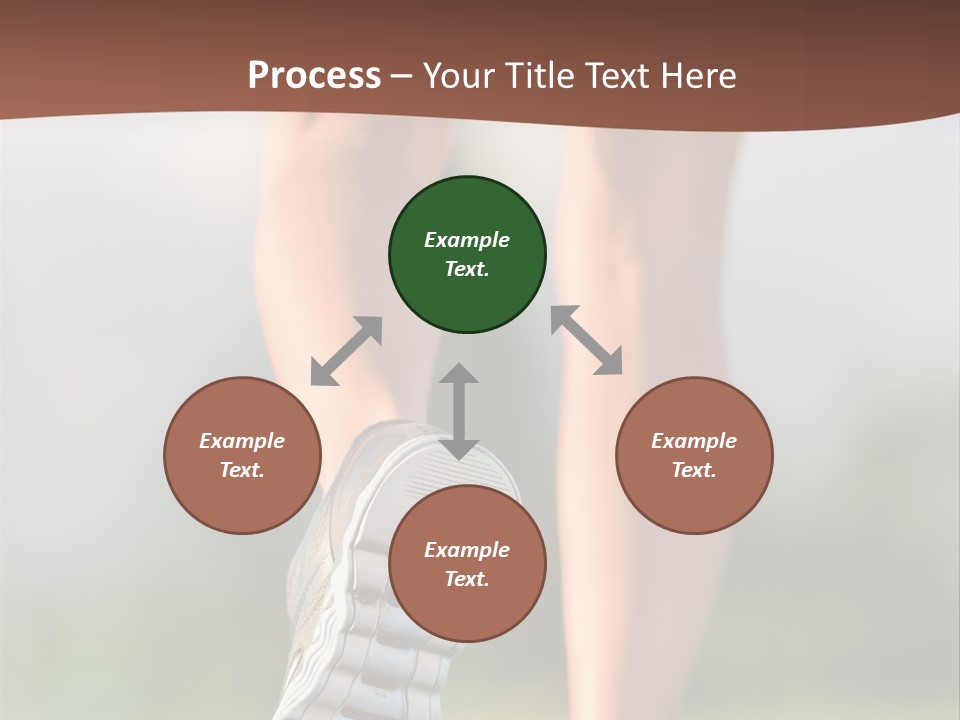 Process – Your Title Text Here

Example Text.

Example Text.

Example Text.

Example Text.